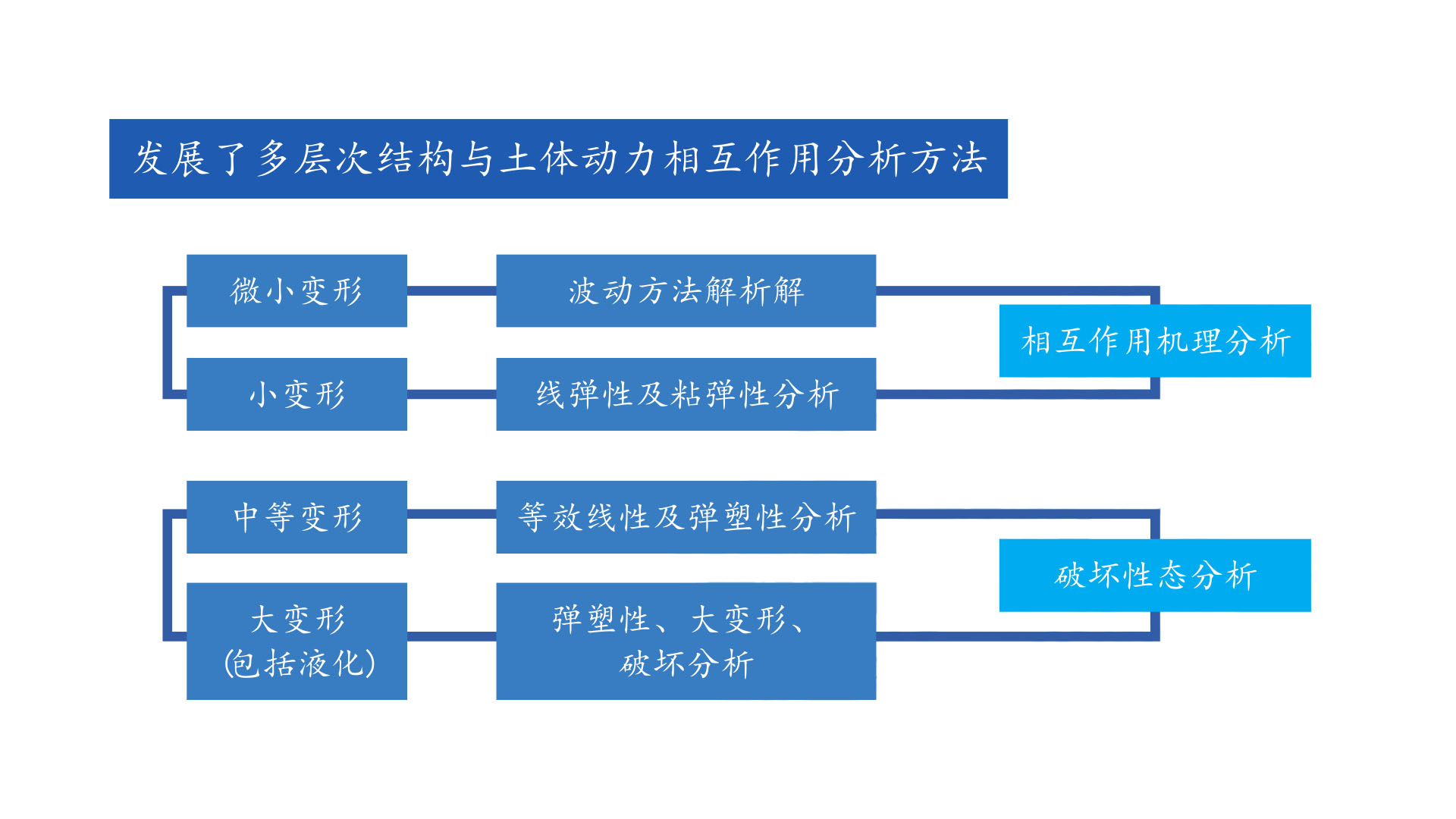 发展了多层次结构与土体动力相互作用分析方法

微小变形

波动方法解析解

小变形

线弹性及粘弹性分析

相互作用机理分析

中等变形

等效线性及弹塑性分析

大变形
(包括液化)

弹塑性、大变形、
破坏分析

破坏性态分析